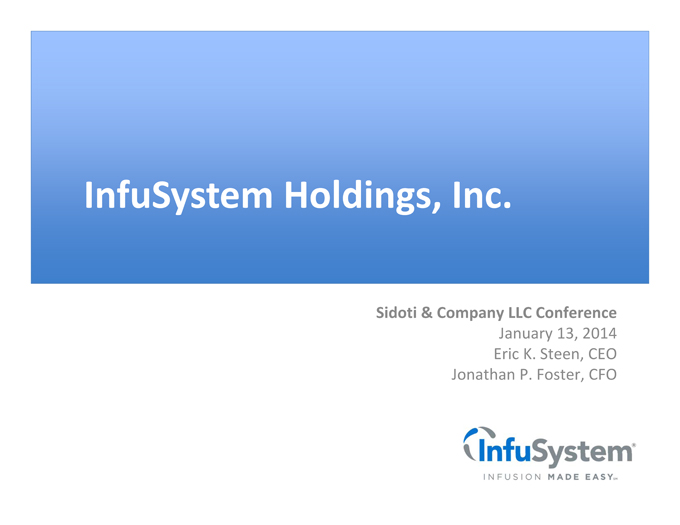 InfuSystem Holdings, Inc.

Sidoti & Company LLC Conference
January 13, 2014
Eric K. Steen, CEO
Jonathan P. Foster, CFO

InfuSystem®
INFUSION MADE EASY℠